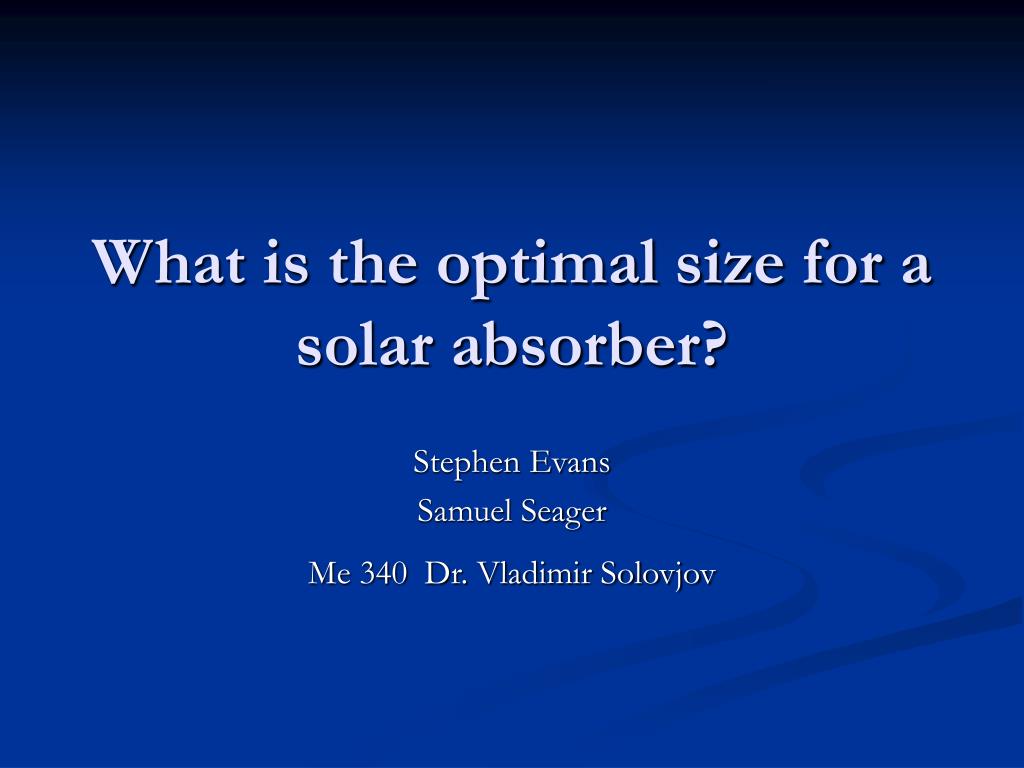 What is the optimal size for a solar absorber?

Stephen Evans

Samuel Seager

Me 340  Dr. Vladimir Solovjov